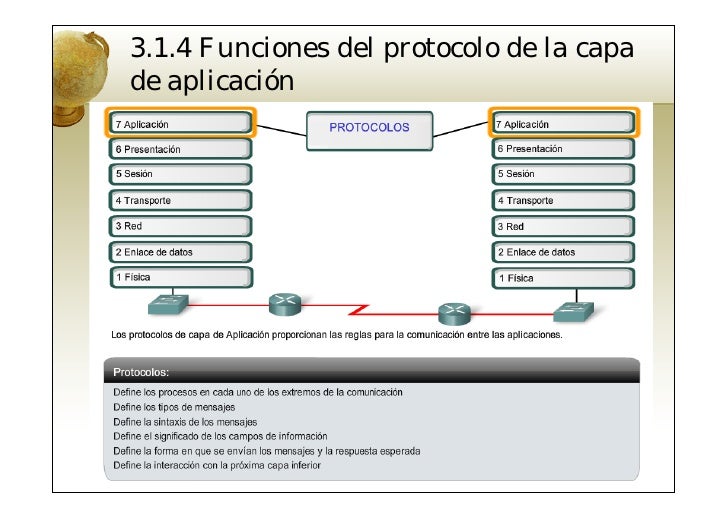 3.1.4 Funciones del protocolo de la capa de aplicación

7 Aplicación
6 Presentación
5 Sesión
4 Transporte
3 Red
2 Enlace de datos
1 Física

PROTOCOLOS

7 Aplicación
6 Presentación
5 Sesión
4 Transporte
3 Red
2 Enlace de datos
1 Física

Los protocolos de capa de Aplicación proporcionan las reglas para la comunicación entre las aplicaciones.

Protocolos:
Define los procesos en cada uno de los extremos de la comunicación
Define los tipos de mensajes
Define la sintaxis de los mensajes
Define el significado de los campos de información
Define la forma en que se envían los mensajes y la respuesta esperada
Define la interacción con la próxima capa inferior